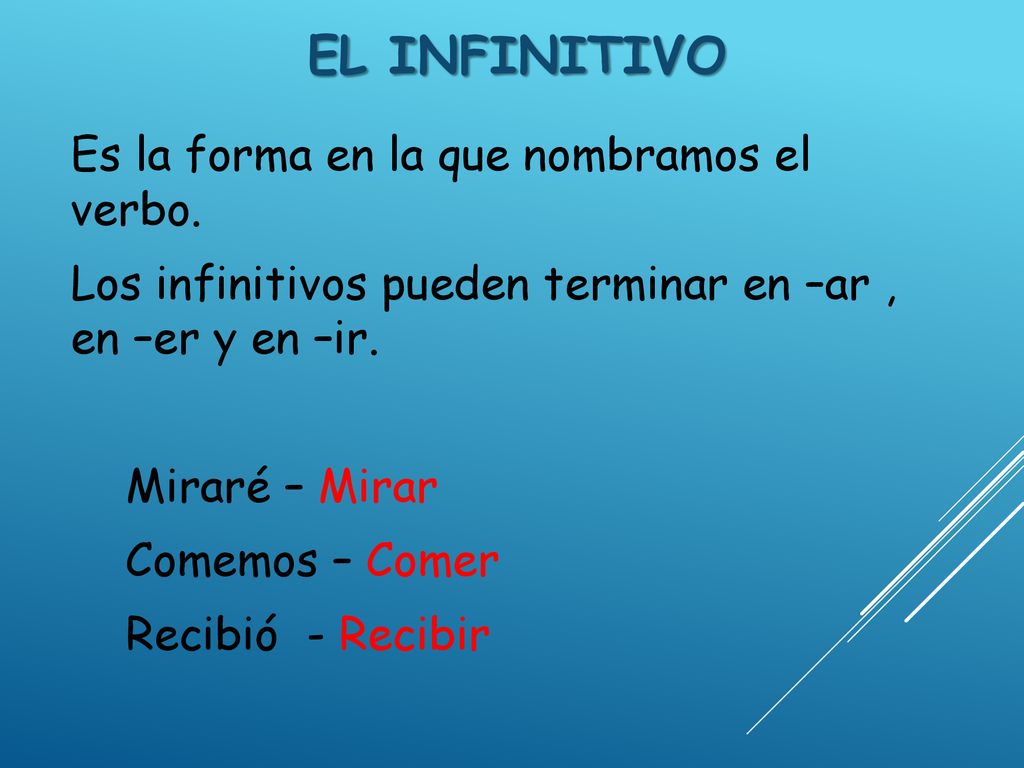 EL INFINITIVO

Es la forma en la que nombramos el verbo.

Los infinitivos pueden terminar en –ar , en –er y en –ir.

Miraré – Mirar

Comemos – Comer

Recibió - Recibir